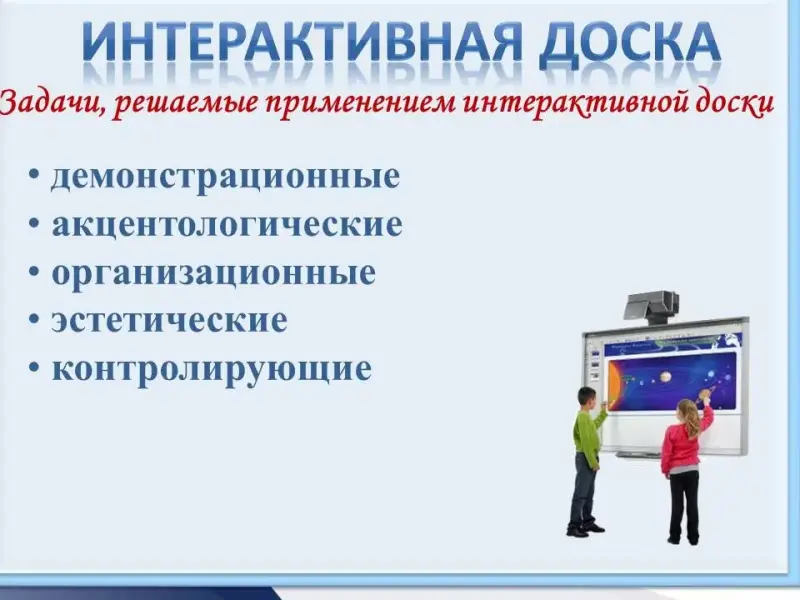 ИНТЕРАКТИВНАЯ ДОСКА

Задачи, решаемые применением интерактивной доски

• демонстрационные
• акцентологические
• организационные
• эстетические
• контролирующие